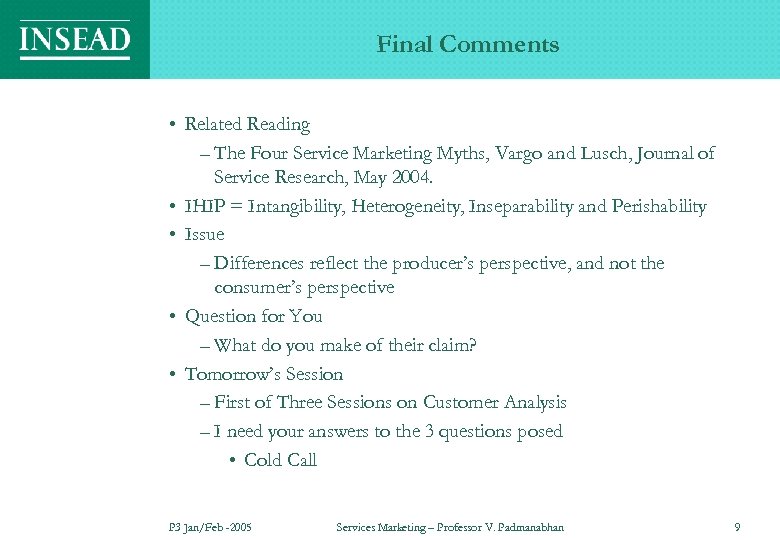 INSEAD

Final Comments

• Related Reading
  – The Four Service Marketing Myths, Vargo and Lusch, Journal of Service Research, May 2004.
• IHIP = Intangibility, Heterogeneity, Inseparability and Perishability
• Issue
  – Differences reflect the producer's perspective, and not the consumer's perspective
• Question for You
  – What do you make of their claim?
• Tomorrow's Session
  – First of Three Sessions on Customer Analysis
  – I need your answers to the 3 questions posed
    • Cold Call

P3 Jan/Feb -2005 Services Marketing – Professor V. Padmanabhan 9